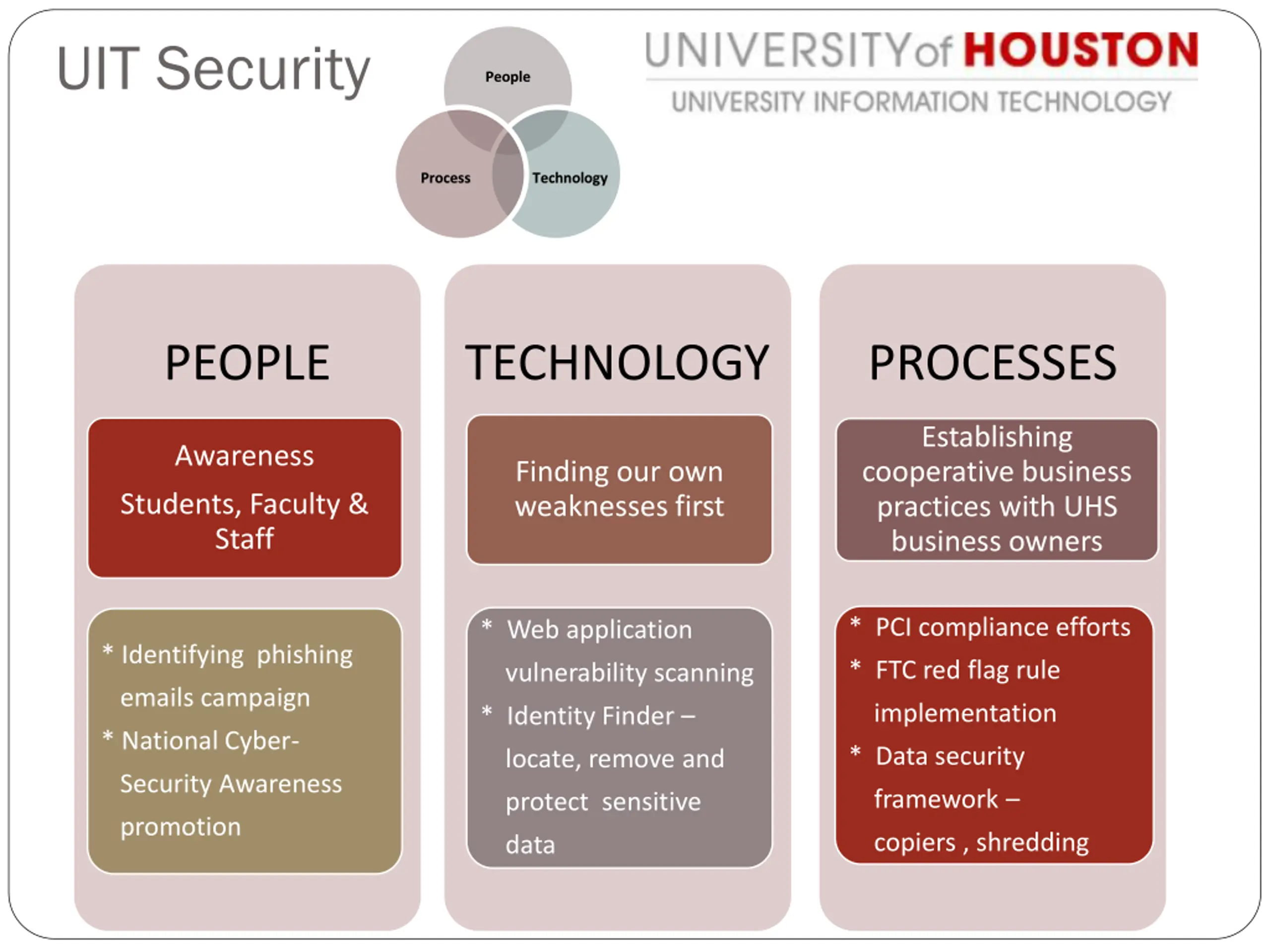 UIT Security

People

Process

Technology

UNIVERSITY of HOUSTON

UNIVERSITY INFORMATION TECHNOLOGY

PEOPLE

Awareness

Students, Faculty & Staff

* Identifying phishing emails campaign

* National Cyber-Security Awareness promotion

TECHNOLOGY

Finding our own weaknesses first

* Web application vulnerability scanning

* Identity Finder – locate, remove and protect sensitive data

PROCESSES

Establishing cooperative business practices with UHS business owners

* PCI compliance efforts

* FTC red flag rule implementation

* Data security framework – copiers , shredding